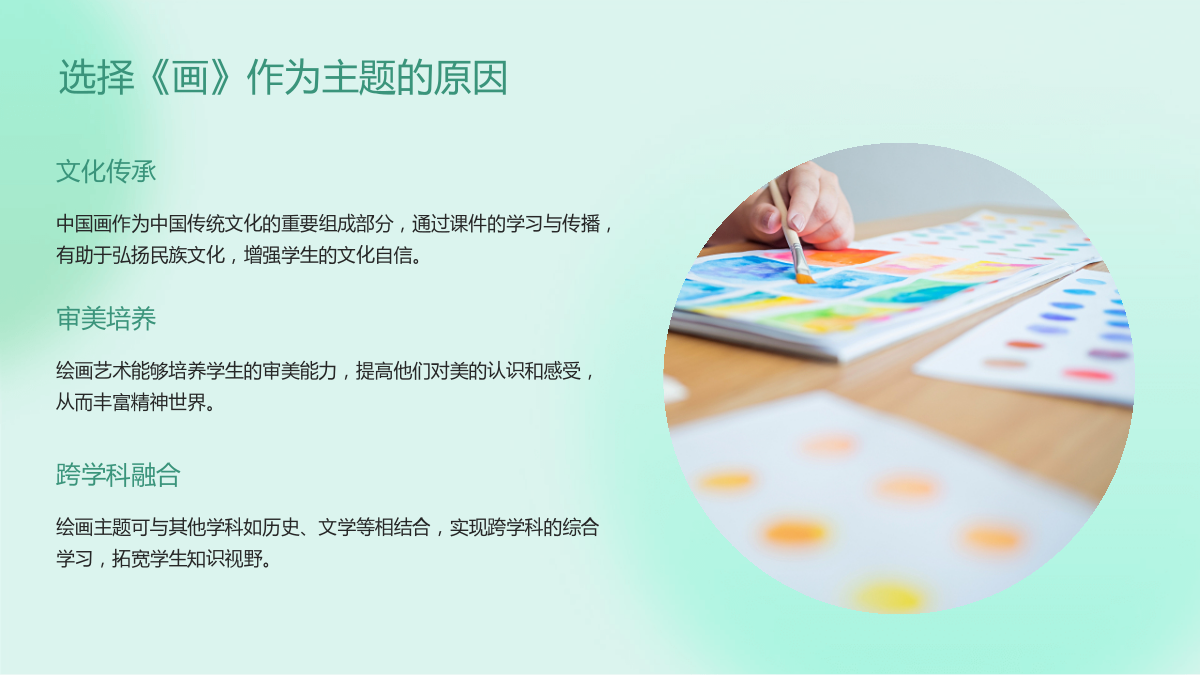 选择《画》作为主题的原因

文化传承

中国画作为中国传统文化的重要组成部分，通过课件的学习与传播，有助于弘扬民族文化，增强学生的文化自信。

审美培养

绘画艺术能够培养学生的审美能力，提高他们对美的认识和感受，从而丰富精神世界。

跨学科融合

绘画主题可与其他学科如历史、文学等相结合，实现跨学科的综合学习，拓宽学生知识视野。